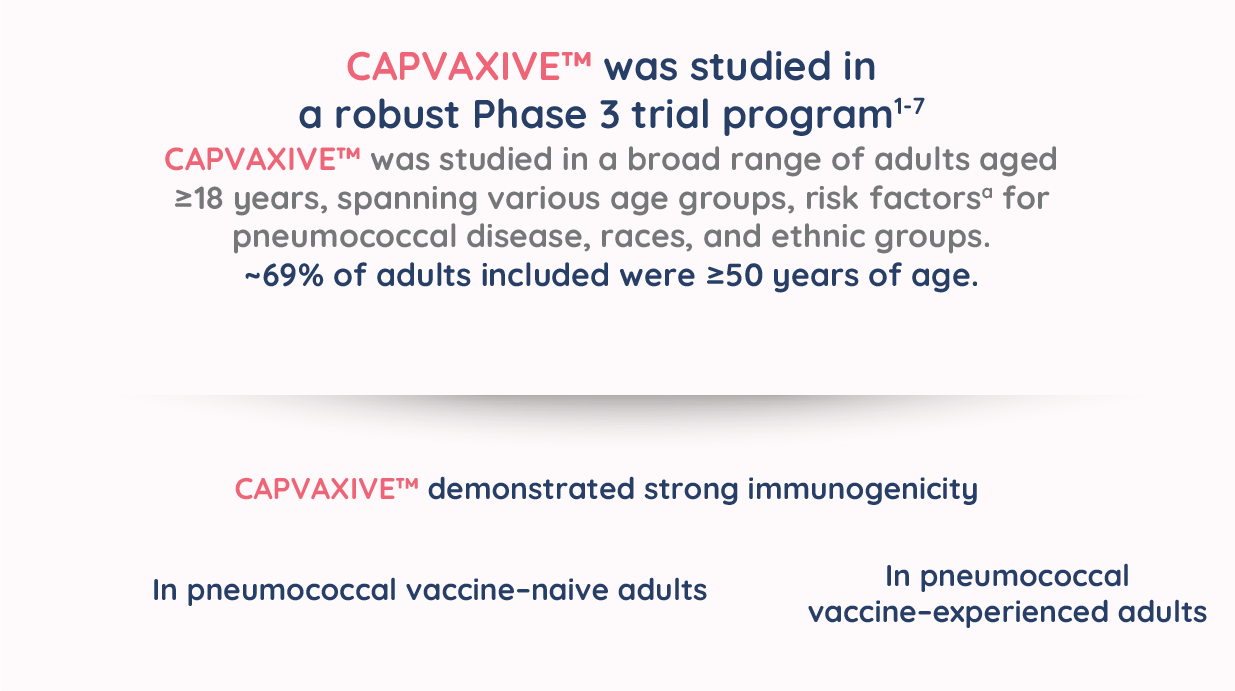 CAPVAXIVE™ was studied in a robust Phase 3 trial program$^{1-7}$

CAPVAXIVE™ was studied in a broad range of adults aged ≥18 years, spanning various age groups, risk factors$^{a}$ for pneumococcal disease, races, and ethnic groups. ~69% of adults included were ≥50 years of age.

CAPVAXIVE™ demonstrated strong immunogenicity

In pneumococcal vaccine-naive adults

In pneumococcal vaccine-experienced adults